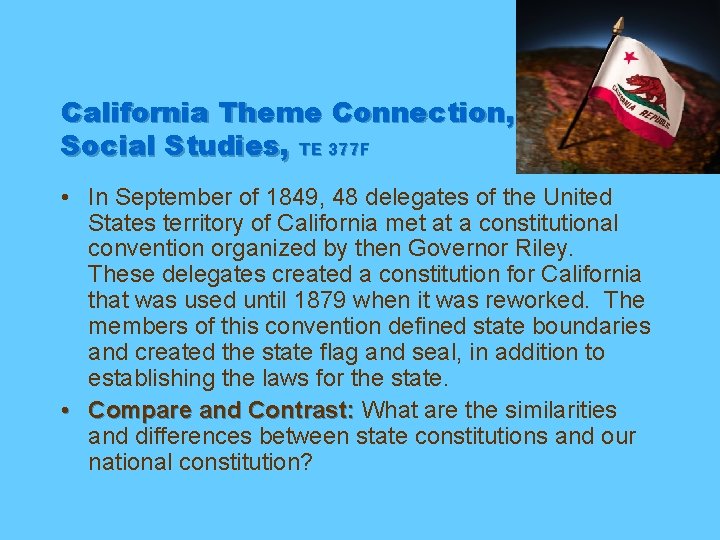 California Theme Connection, Social Studies, TE 377F

CALIFORNIA REPUBLIC

• In September of 1849, 48 delegates of the United States territory of California met at a constitutional convention organized by then Governor Riley. These delegates created a constitution for California that was used until 1879 when it was reworked. The members of this convention defined state boundaries and created the state flag and seal, in addition to establishing the laws for the state.

• Compare and Contrast: What are the similarities and differences between state constitutions and our national constitution?